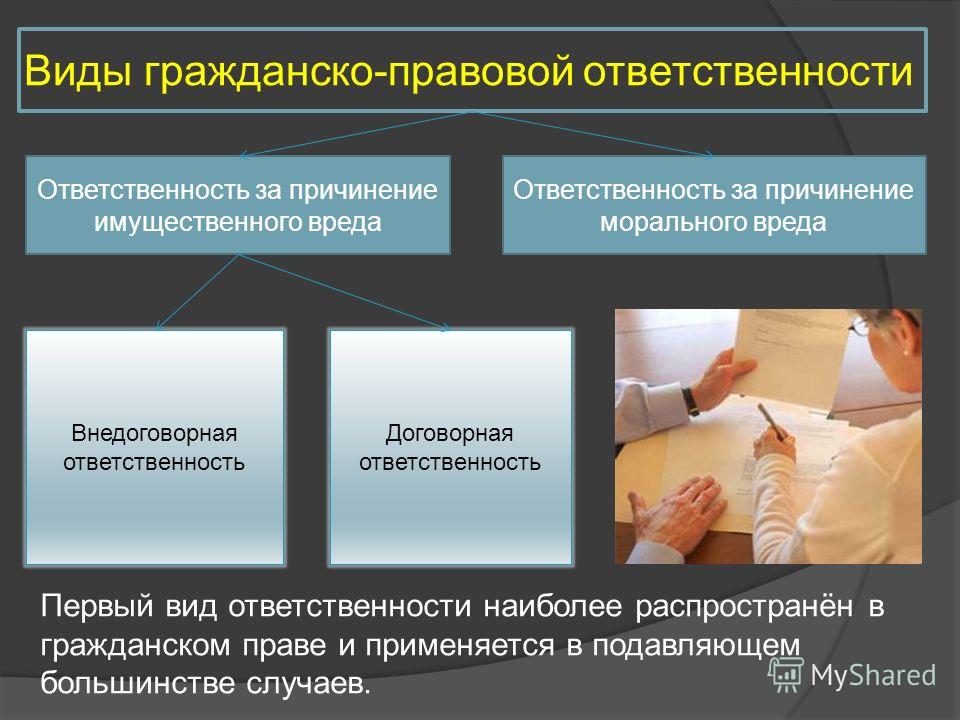 Виды гражданско-правовой ответственности

Ответственность за причинение имущественного вреда

Ответственность за причинение морального вреда

Внедоговорная ответственность

Договорная ответственность

Первый вид ответственности наиболее распространён в гражданском праве и применяется в подавляющем большинстве случаев.

MyShared